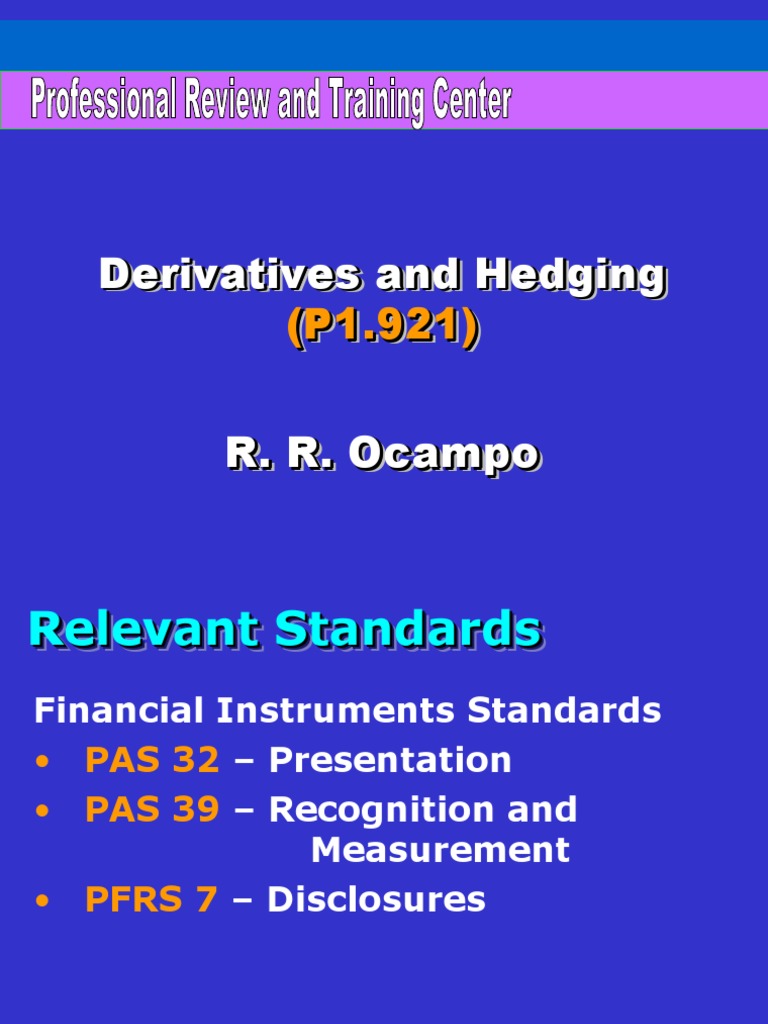 Professional Review and Training Center

Derivatives and Hedging
(P1.921)

R. R. Ocampo

Relevant Standards

Financial Instruments Standards
• PAS 32 – Presentation
• PAS 39 – Recognition and Measurement
• PFRS 7 – Disclosures